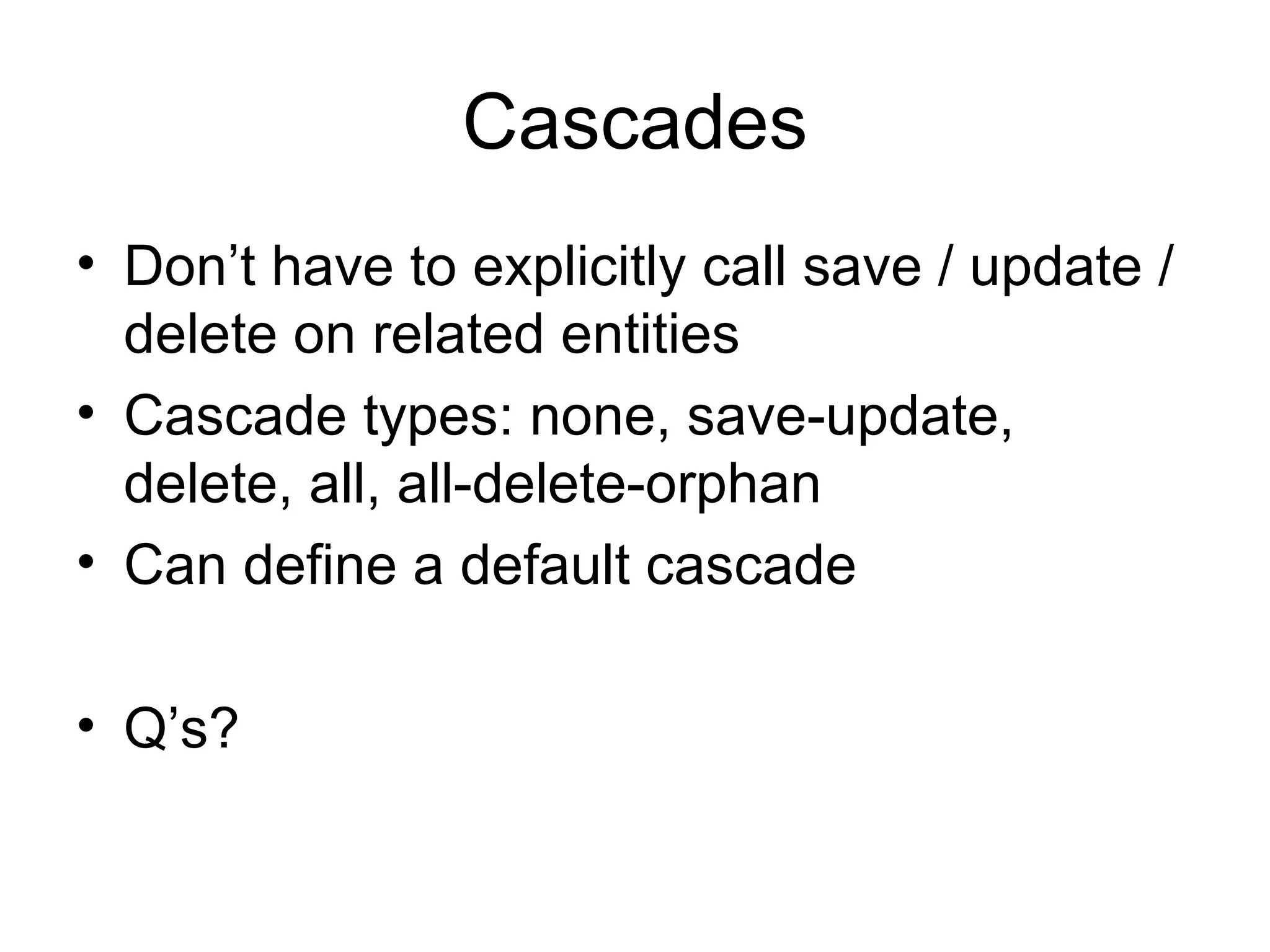 Cascades

• Don’t have to explicitly call save / update / delete on related entities
• Cascade types: none, save-update, delete, all, all-delete-orphan
• Can define a default cascade

• Q’s?